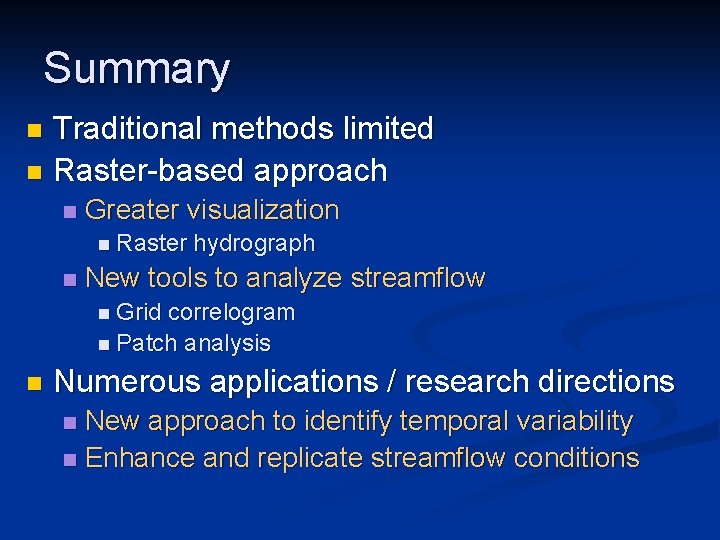 Summary

- Traditional methods limited
- Raster-based approach
  - Greater visualization
    - Raster hydrograph
  - New tools to analyze streamflow
    - Grid correlogram
    - Patch analysis
- Numerous applications / research directions
  - New approach to identify temporal variability
  - Enhance and replicate streamflow conditions